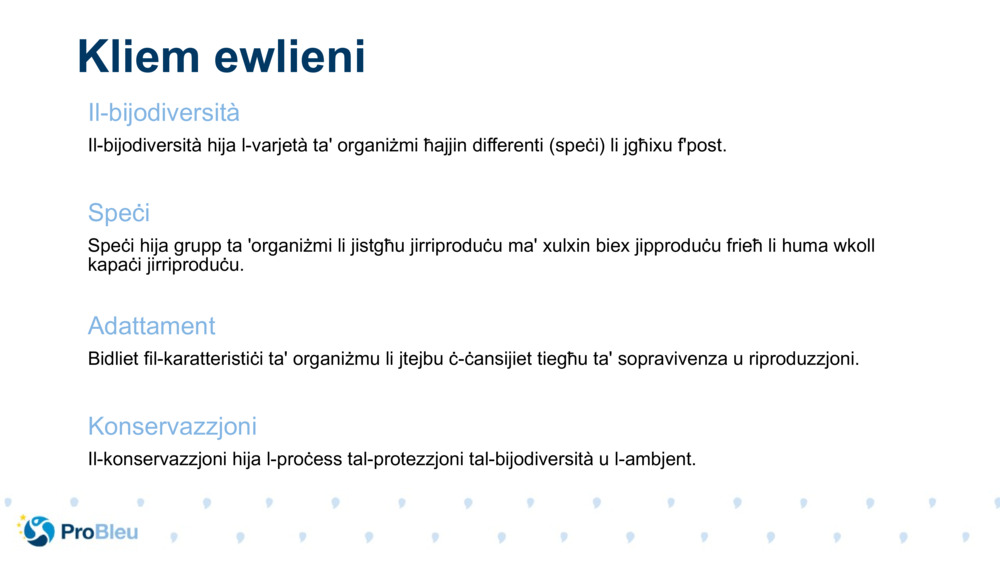 Kliem ewlieni

Il-bijodiversità

Il-bijodiversità hija l-varjetà ta' organiżmi ħajjin differenti (speċi) li jgħixu f'post.

Speċi

Speċi hija grupp ta 'organiżmi li jistgħu jirriproduċu ma' xulxin biex jipproduċu frieħ li huma wkoll kapaċi jirriproduċu.

Adattament

Bidliet fil-karatteristiċi ta' organiżmu li jtejbu ċ-ċansijiet tiegħu ta' sopravivenza u riproduzzjoni.

Konservazzjoni

Il-konservazzjoni hija l-proċess tal-protezzjoni tal-bijodiversità u l-ambjent.

ProBleu